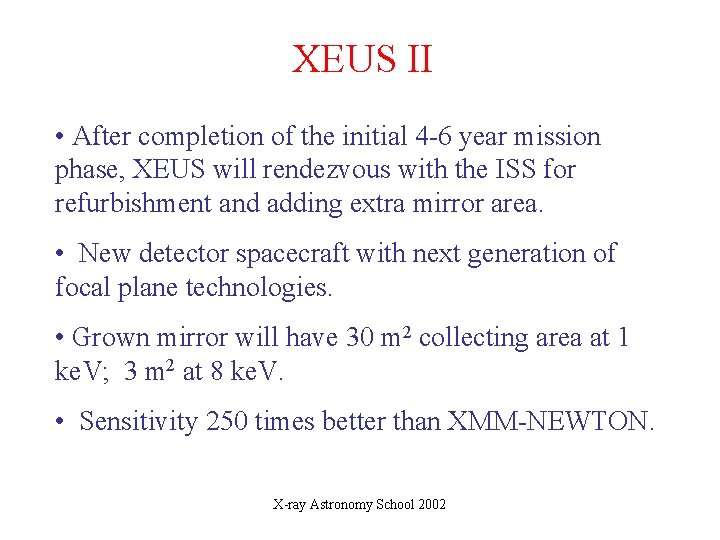 XEUS II

• After completion of the initial 4-6 year mission phase, XEUS will rendezvous with the ISS for refurbishment and adding extra mirror area.

• New detector spacecraft with next generation of focal plane technologies.

• Grown mirror will have 30 $m^2$ collecting area at 1 keV; 3 $m^2$ at 8 keV.

• Sensitivity 250 times better than XMM-NEWTON.

X-ray Astronomy School 2002